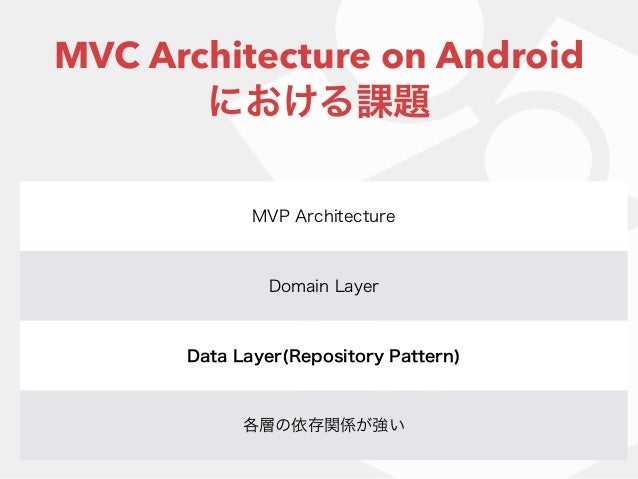 MVC Architecture on Android
における課題

MVP Architecture

Domain Layer

Data Layer(Repository Pattern)

各層の依存関係が強い